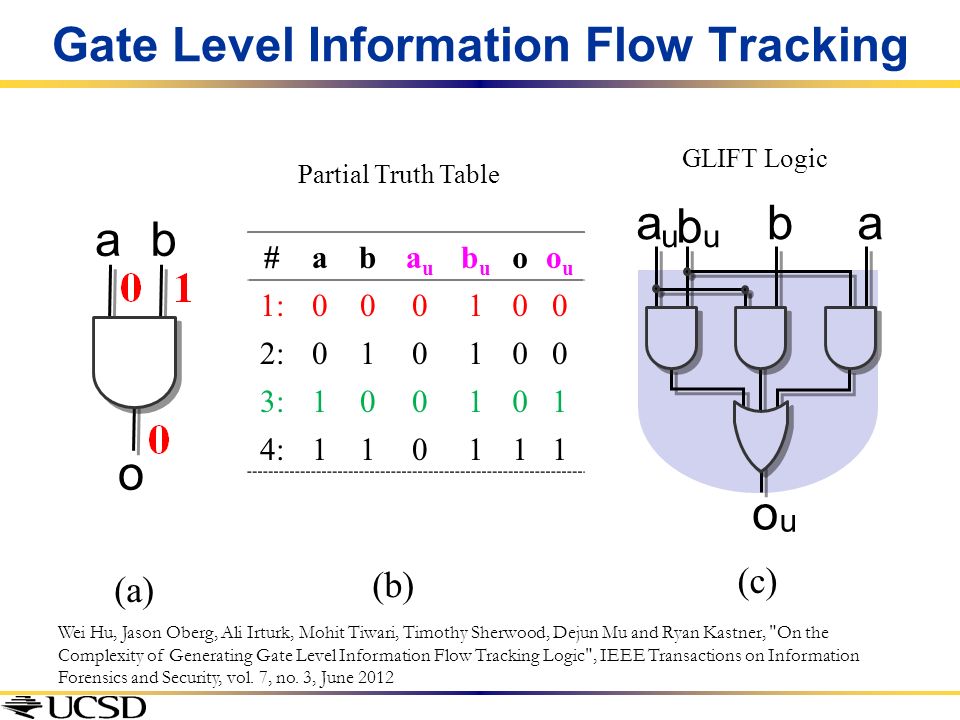 Gate Level Information Flow Tracking

a b
0 1
0
o

Partial Truth Table

| # | a | b | $a_u$ | $b_u$ | o | $o_u$ |
|---|---|---|---|---|---|---|
| 1: | 0 | 0 | 0 | 1 | 0 | 0 |
| 2: | 0 | 1 | 0 | 1 | 0 | 0 |
| 3: | 1 | 0 | 0 | 1 | 0 | 1 |
| 4: | 1 | 1 | 0 | 1 | 1 | 1 |

GLIFT Logic

$a_u$ $b_u$ b a

$o_u$

(a) (b) (c)

Wei Hu, Jason Oberg, Ali Irturk, Mohit Tiwari, Timothy Sherwood, Dejun Mu and Ryan Kastner, "On the Complexity of Generating Gate Level Information Flow Tracking Logic", IEEE Transactions on Information Forensics and Security, vol. 7, no. 3, June 2012

UCSD